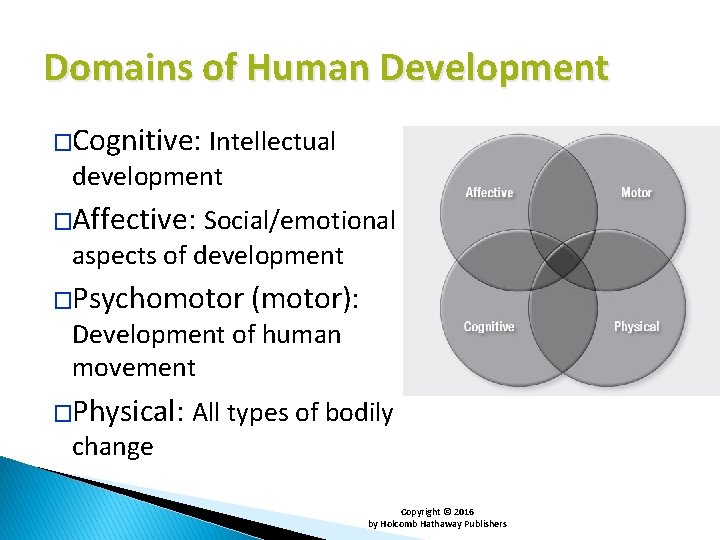 Domains of Human Development

□Cognitive: Intellectual development

□Affective: Social/emotional aspects of development

□Psychomotor (motor): Development of human movement

□Physical: All types of bodily change

Affective
Motor
Cognitive
Physical

Copyright © 2016
by Holcomb Hathaway Publishers